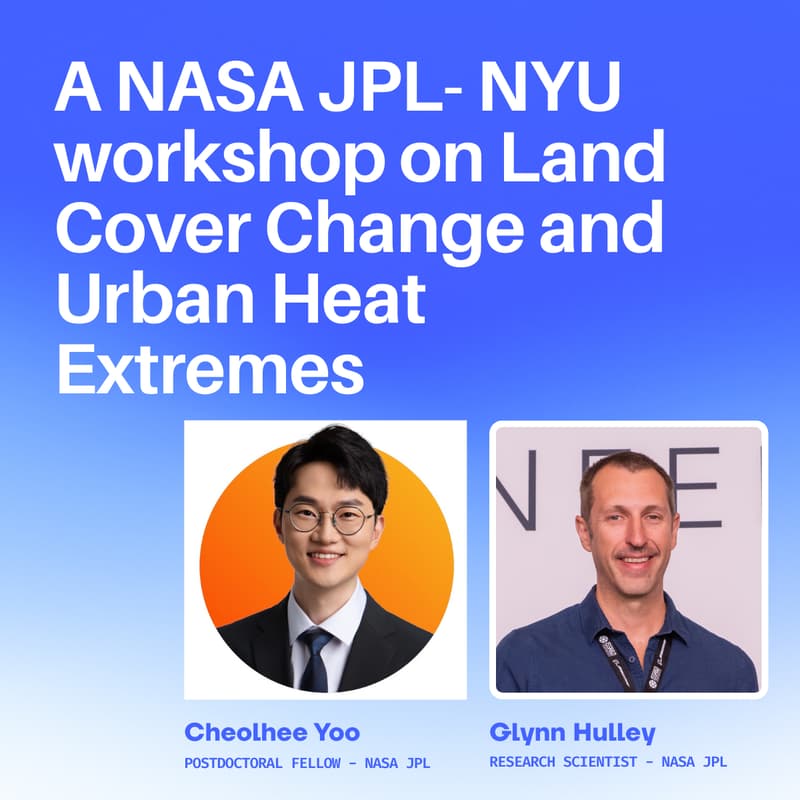 A NASA JPL- NYU workshop on Land Cover Change and Urban Heat Extremes

Cheolhee Yoo
POSTDOCTORAL FELLOW - NASA JPL

Glynn Hulley
RESEARCH SCIENTIST - NASA JPL